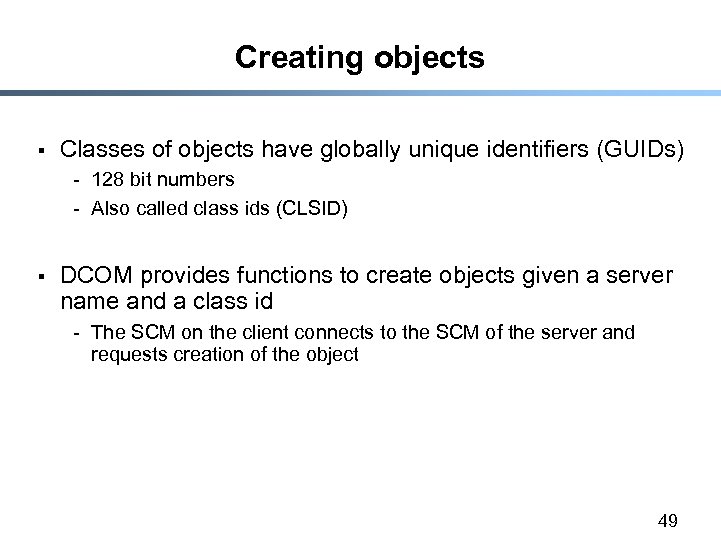 Creating objects

▪ Classes of objects have globally unique identifiers (GUIDs)
- 128 bit numbers
- Also called class ids (CLSID)

▪ DCOM provides functions to create objects given a server name and a class id
- The SCM on the client connects to the SCM of the server and requests creation of the object

49